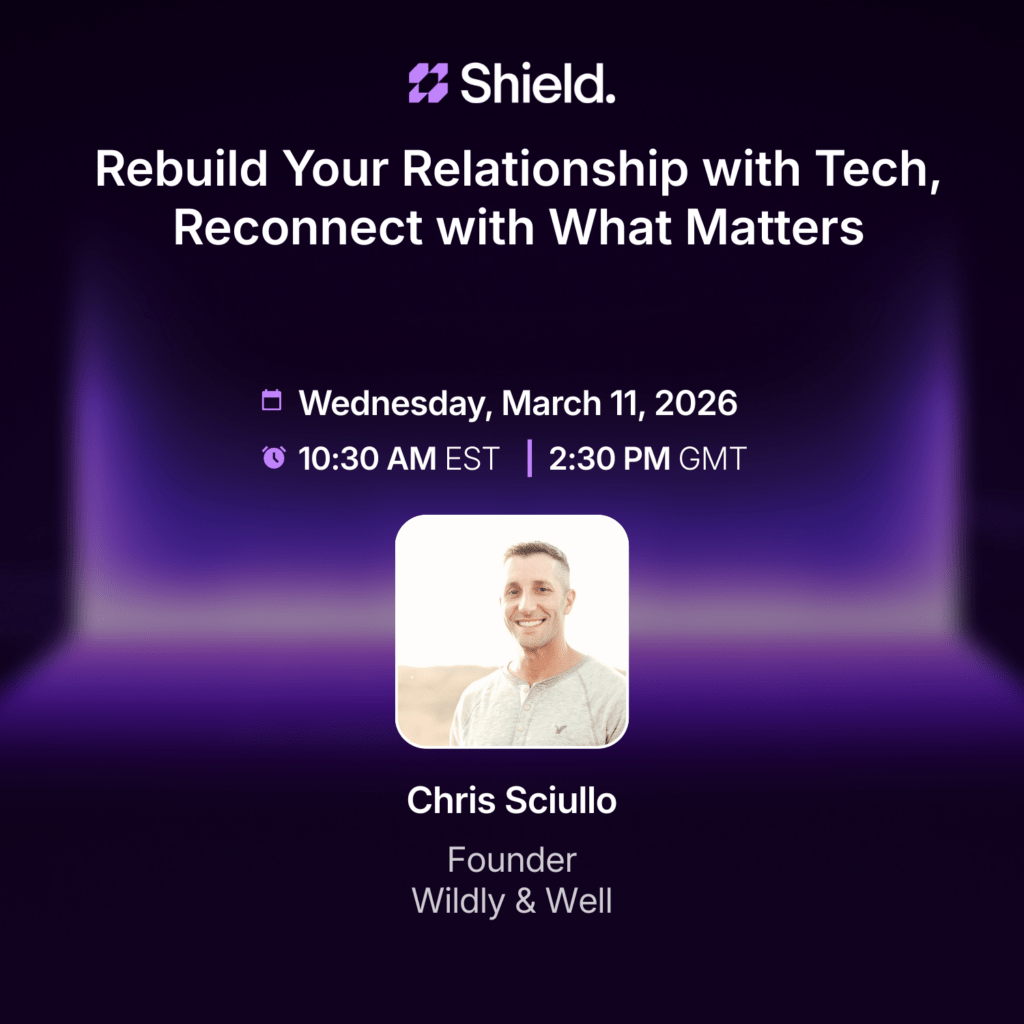 Shield.

Rebuild Your Relationship with Tech, Reconnect with What Matters

Wednesday, March 11, 2026

10:30 AM EST | 2:30 PM GMT

Chris Sciullo

Founder
Wildly & Well